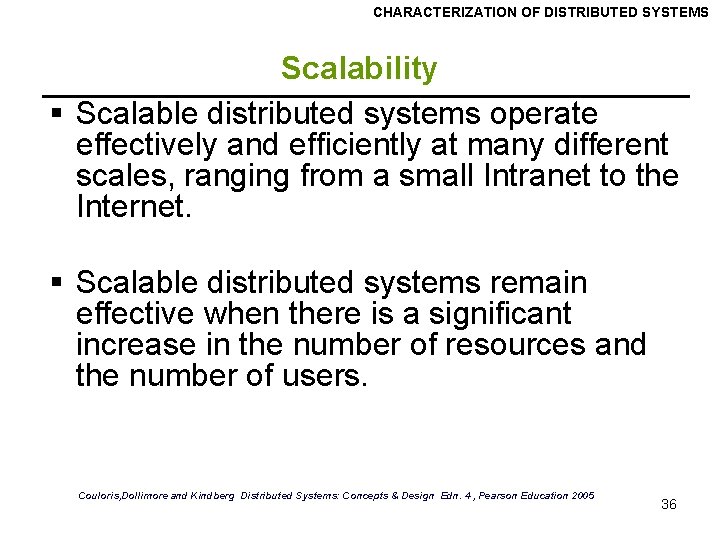 CHARACTERIZATION OF DISTRIBUTED SYSTEMS

Scalability

▪ Scalable distributed systems operate effectively and efficiently at many different scales, ranging from a small Intranet to the Internet.

▪ Scalable distributed systems remain effective when there is a significant increase in the number of resources and the number of users.

Couloris,Dollimore and Kindberg Distributed Systems: Concepts & Design Edn. 4 , Pearson Education 2005

36